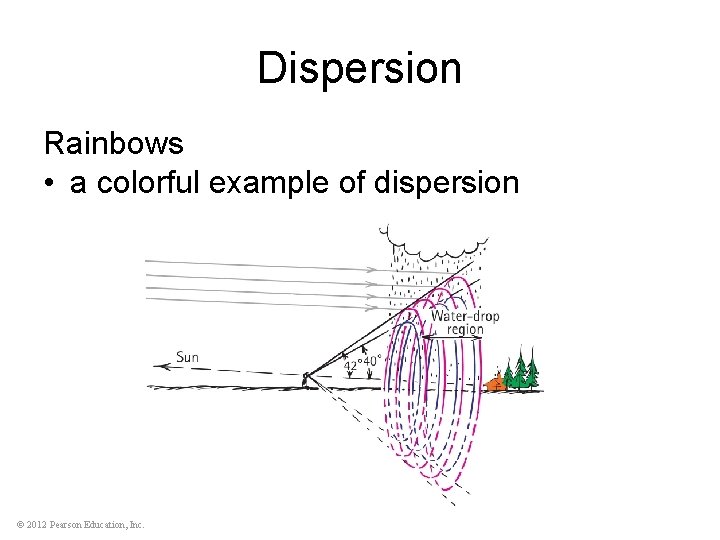 Dispersion

Rainbows
• a colorful example of dispersion

Water-drop region

Sun

42°

40°

© 2012 Pearson Education, Inc.